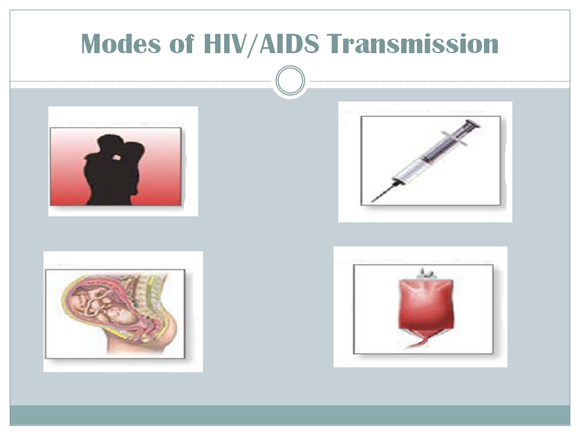 Modes of HIV/AIDS Transmission